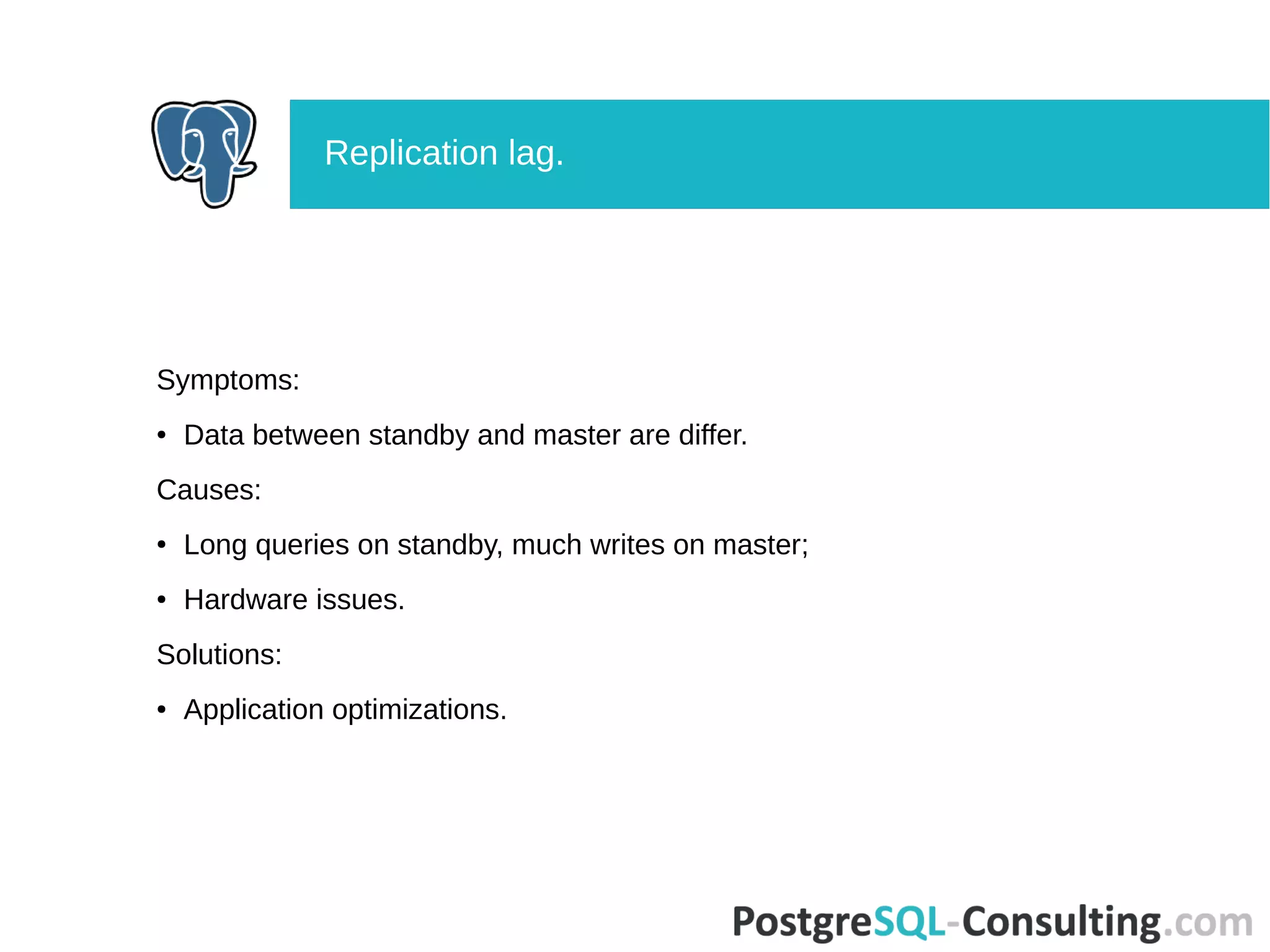 Replication lag.

Symptoms:

• Data between standby and master are differ.

Causes:

• Long queries on standby, much writes on master;

• Hardware issues.

Solutions:

• Application optimizations.

PostgreSQL-Consulting.com